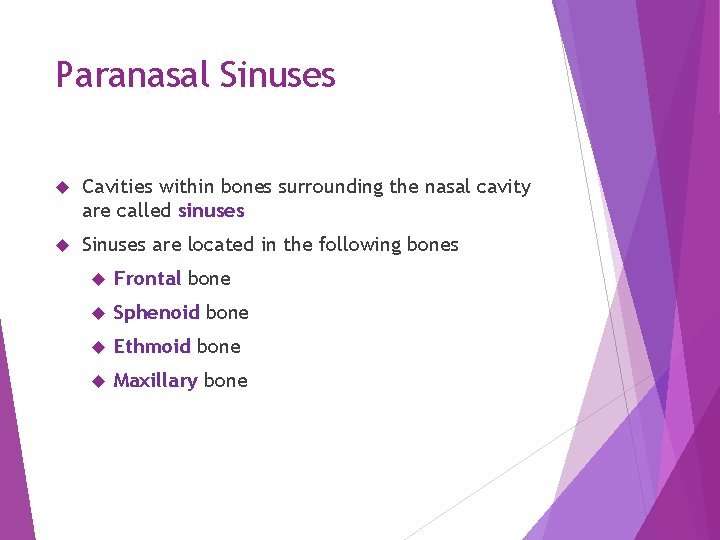 Paranasal Sinuses

Cavities within bones surrounding the nasal cavity are called sinuses

Sinuses are located in the following bones

Frontal bone

Sphenoid bone

Ethmoid bone

Maxillary bone